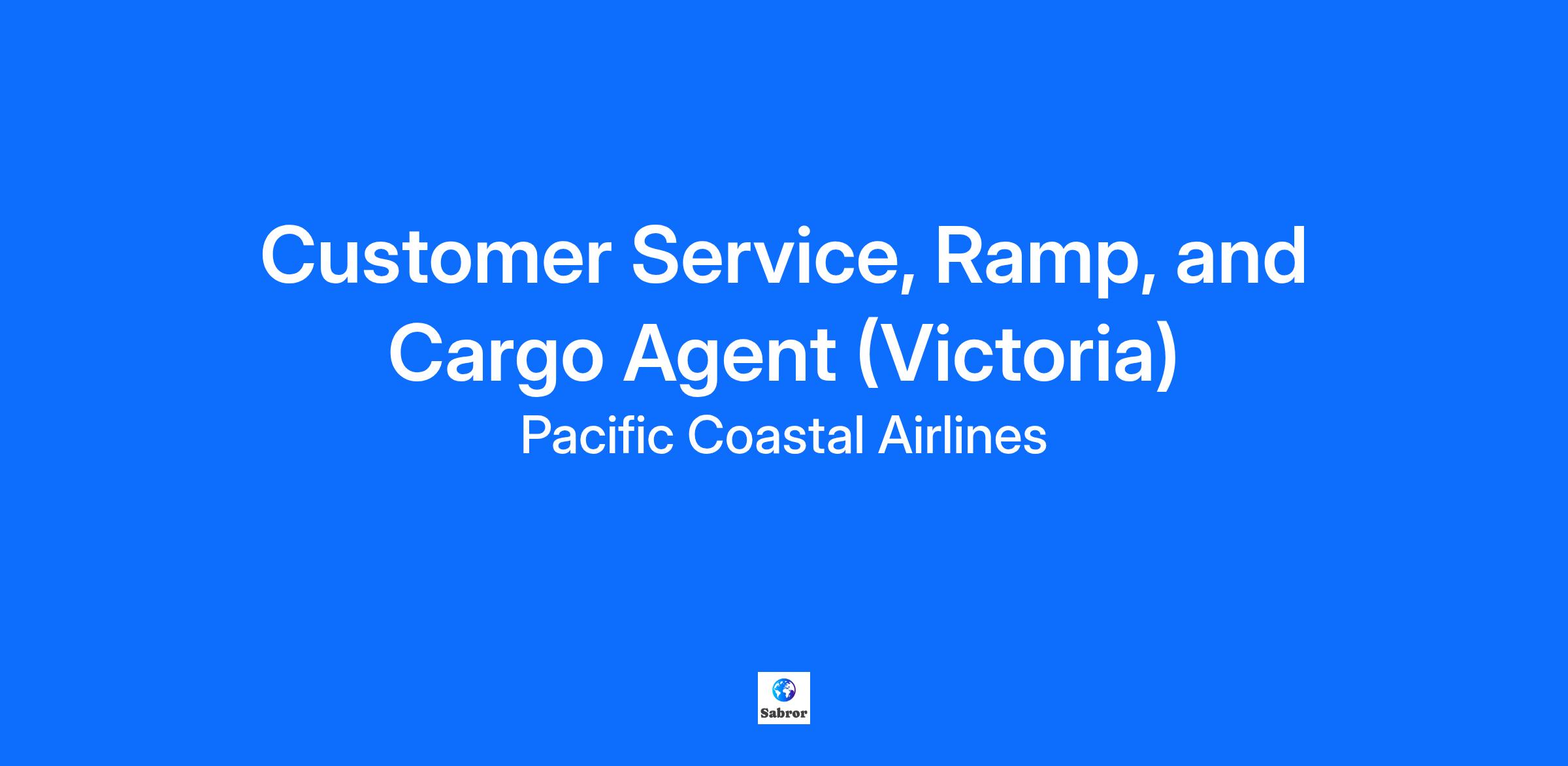 Customer Service, Ramp, and Cargo Agent (Victoria)
Pacific Coastal Airlines

Sabror